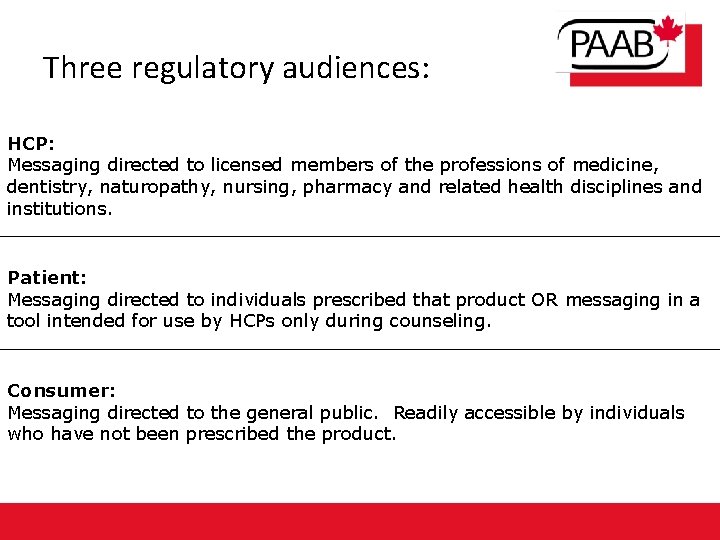 Three regulatory audiences:

PAAB

HCP:
Messaging directed to licensed members of the professions of medicine, dentistry, naturopathy, nursing, pharmacy and related health disciplines and institutions.

Patient:
Messaging directed to individuals prescribed that product OR messaging in a tool intended for use by HCPs only during counseling.

Consumer:
Messaging directed to the general public. Readily accessible by individuals who have not been prescribed the product.